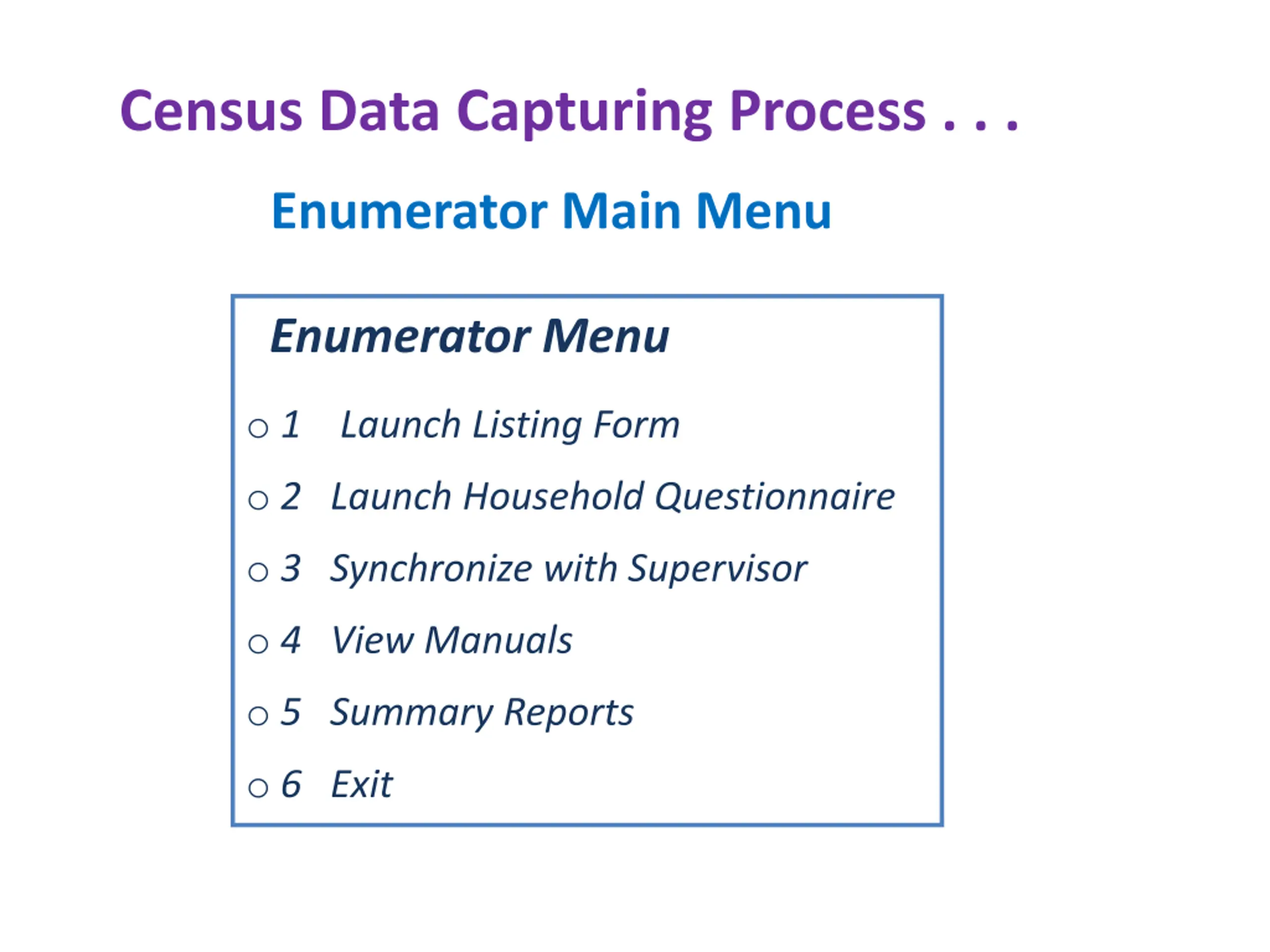 Census Data Capturing Process . . .

Enumerator Main Menu

Enumerator Menu

○ 1 Launch Listing Form
○ 2 Launch Household Questionnaire
○ 3 Synchronize with Supervisor
○ 4 View Manuals
○ 5 Summary Reports
○ 6 Exit